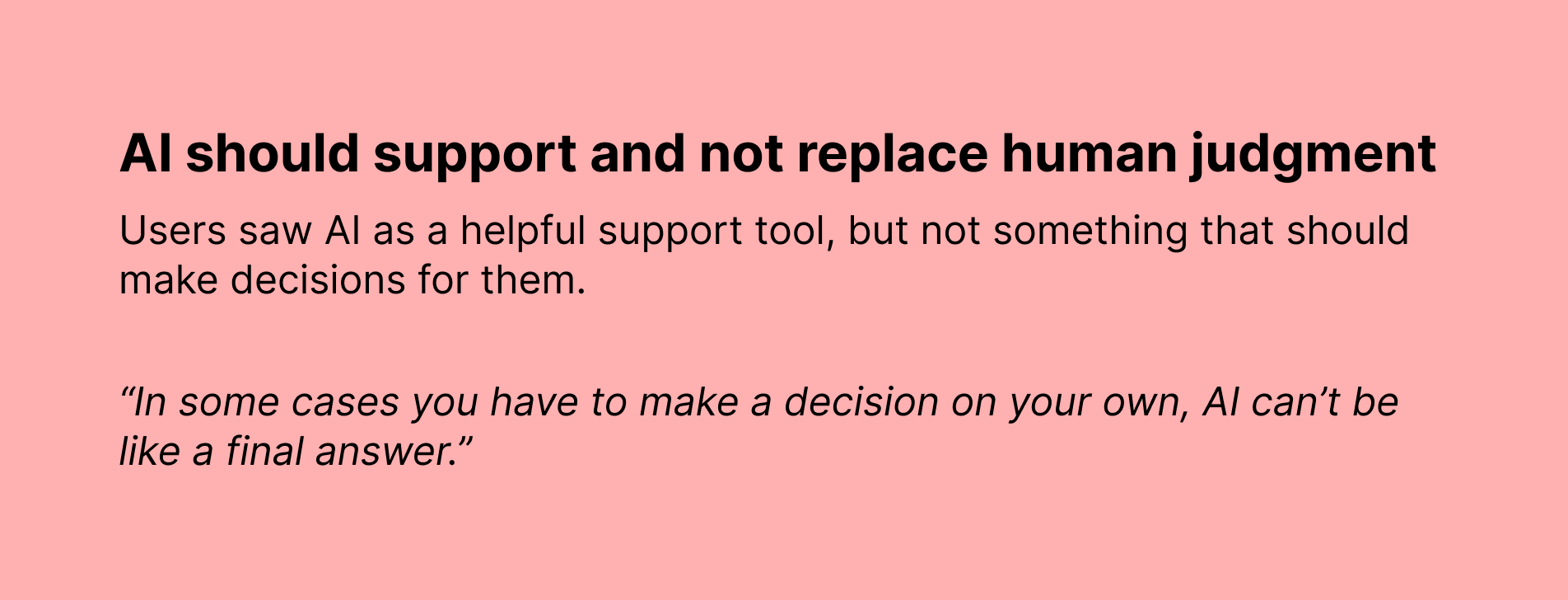 AI should support and not replace human judgment

Users saw AI as a helpful support tool, but not something that should make decisions for them.

“In some cases you have to make a decision on your own, AI can’t be like a final answer.”